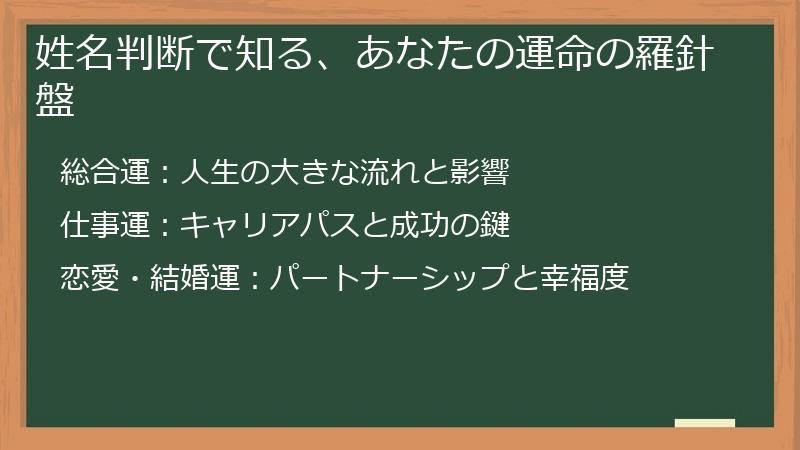 姓名判断で知る、あなたの運命の羅針盤

総合運：人生の大きな流れと影響

仕事運：キャリアパスと成功の鍵

恋愛・結婚運：パートナーシップと幸福度